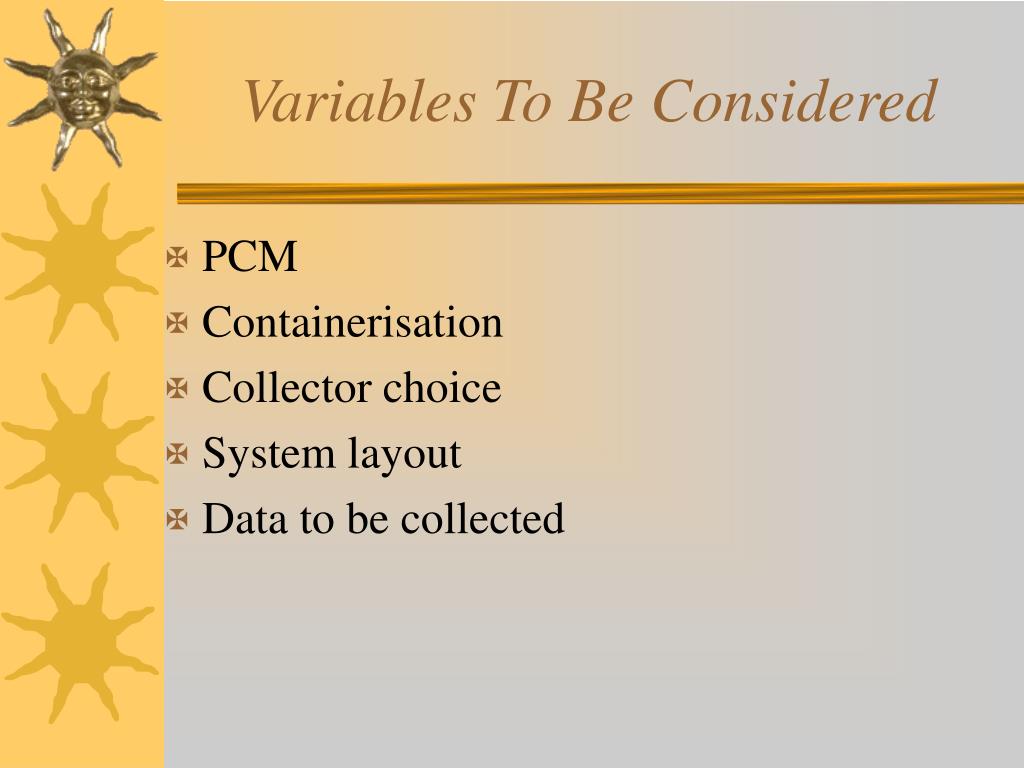 Variables To Be Considered

PCM
Containerisation
Collector choice
System layout
Data to be collected